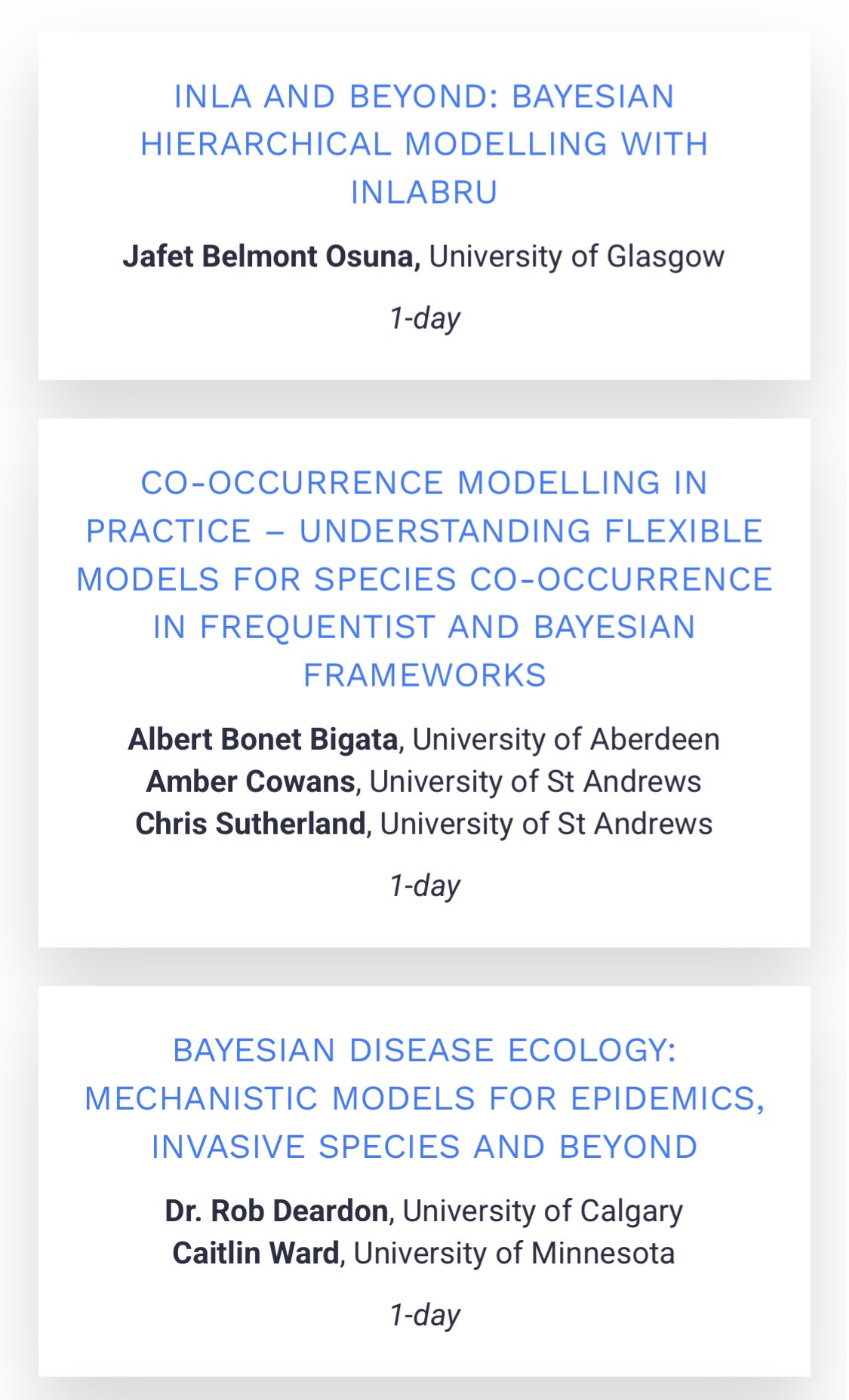 INLA AND BEYOND: BAYESIAN HIERARCHICAL MODELLING WITH INLABRU

Jafet Belmont Osuna, University of Glasgow

1-day

CO-OCCURRENCE MODELLING IN PRACTICE – UNDERSTANDING FLEXIBLE MODELS FOR SPECIES CO-OCCURRENCE IN FREQUENTIST AND BAYESIAN FRAMEWORKS

Albert Bonet Bigata, University of Aberdeen
Amber Cowans, University of St Andrews
Chris Sutherland, University of St Andrews

1-day

BAYESIAN DISEASE ECOLOGY: MECHANISTIC MODELS FOR EPIDEMICS, INVASIVE SPECIES AND BEYOND

Dr. Rob Deardon, University of Calgary
Caitlin Ward, University of Minnesota

1-day